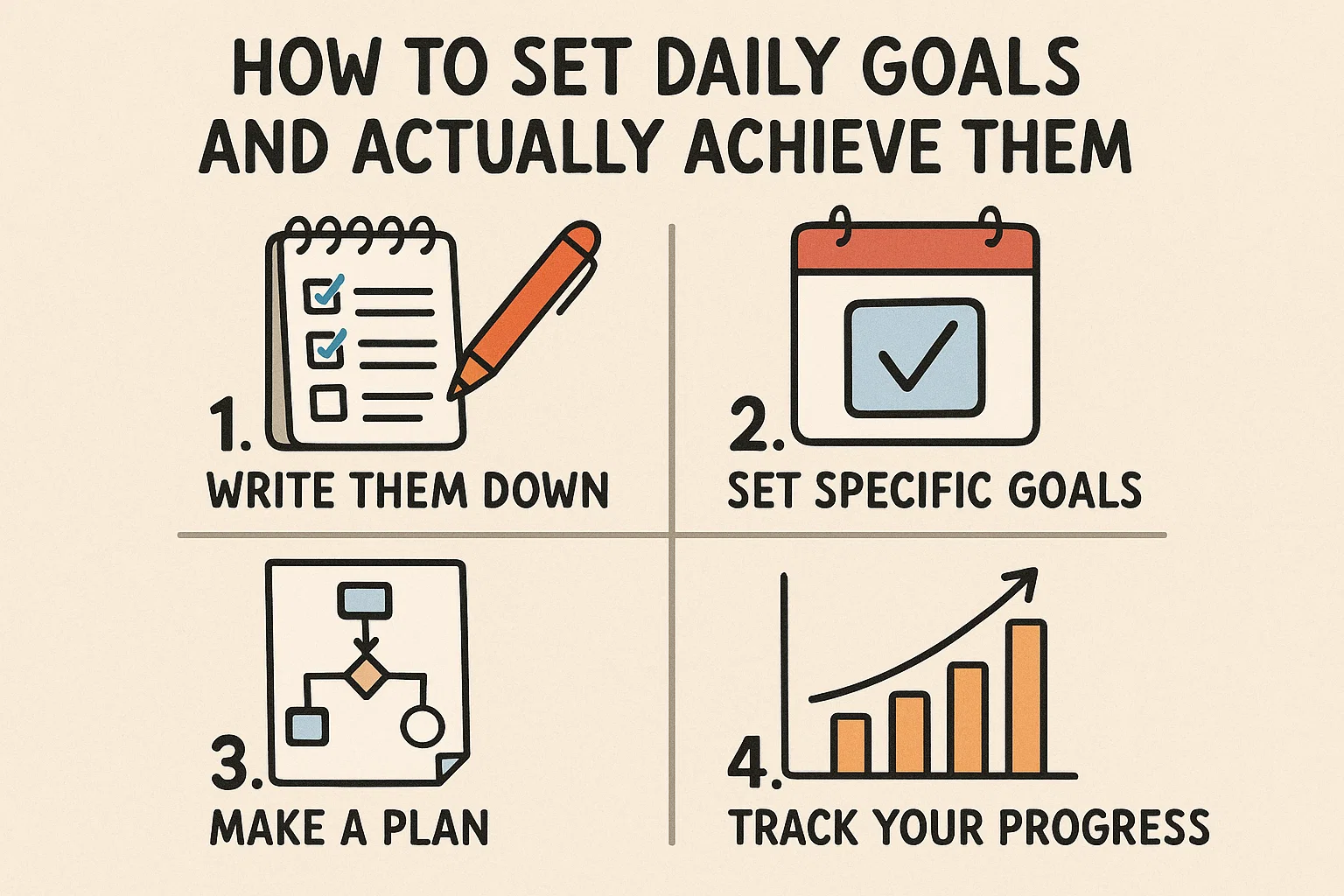 HOW TO SET DAILY GOALS AND ACTUALLY ACHIEVE THEM

1.
WRITE THEM DOWN

2.
SET SPECIFIC GOALS

3.
MAKE A PLAN

4.
TRACK YOUR PROGRESS